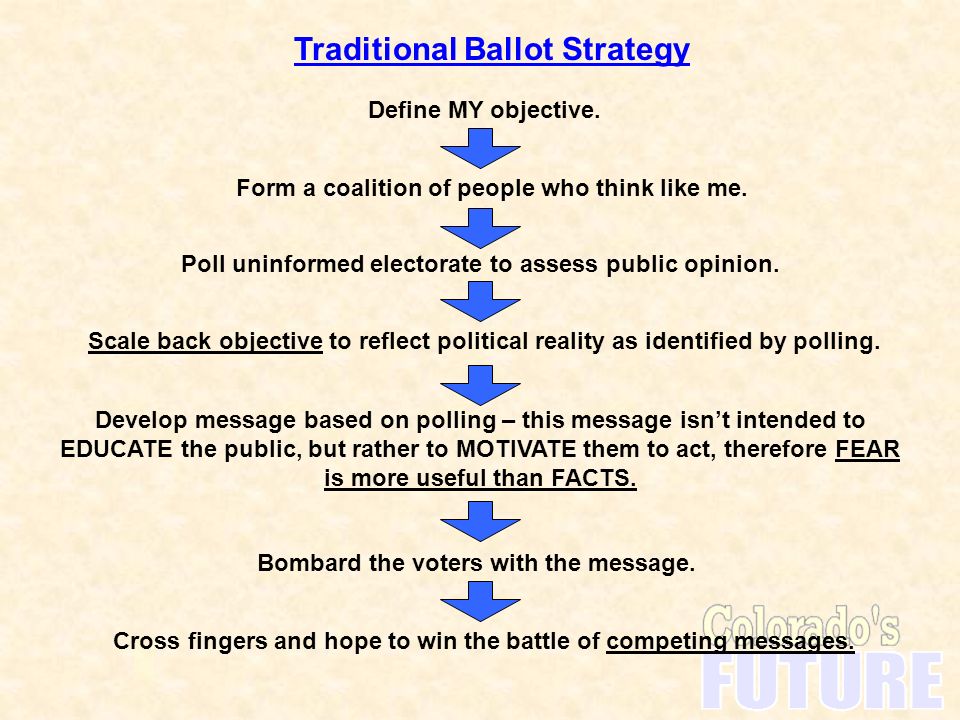 Traditional Ballot Strategy

Define MY objective.

Form a coalition of people who think like me.

Poll uninformed electorate to assess public opinion.

Scale back objective to reflect political reality as identified by polling.

Develop message based on polling – this message isn't intended to EDUCATE the public, but rather to MOTIVATE them to act, therefore FEAR is more useful than FACTS.

Bombard the voters with the message.

Cross fingers and hope to win the battle of competing messages.

Colorado's FUTURE